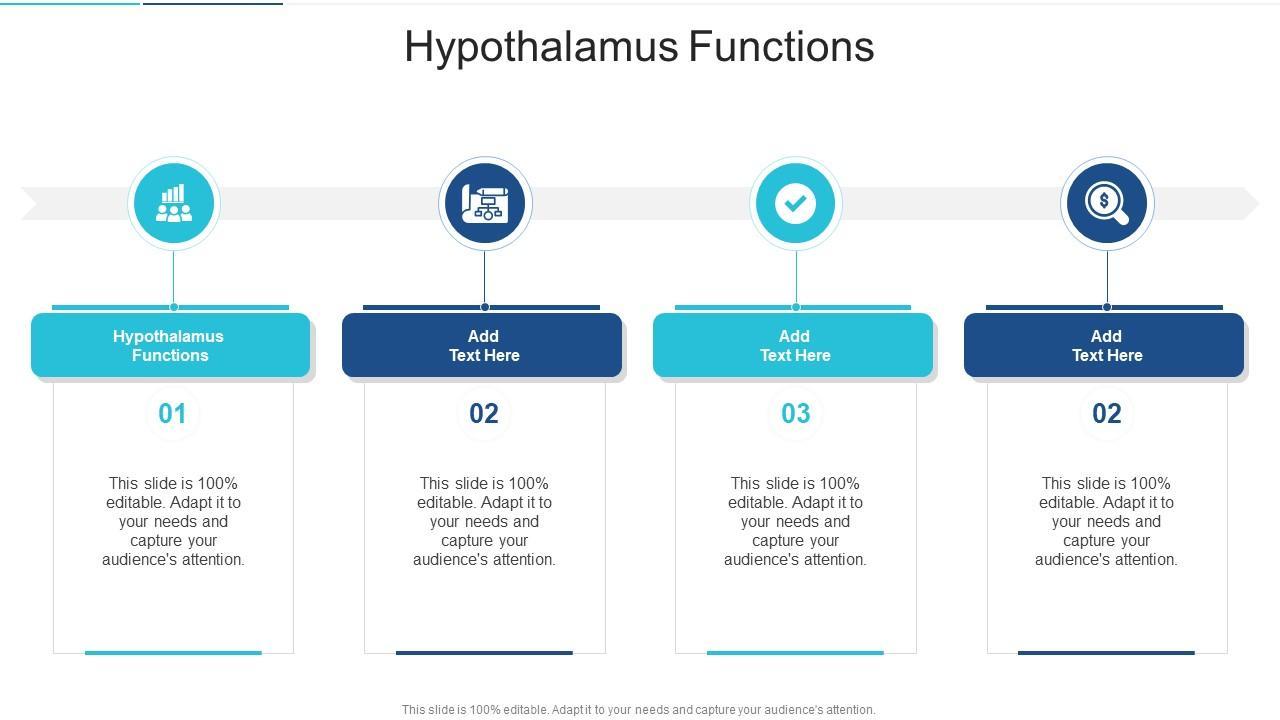 Hypothalamus Functions

Hypothalamus Functions

01

This slide is 100% editable. Adapt it to your needs and capture your audience's attention.

Add Text Here

02

This slide is 100% editable. Adapt it to your needs and capture your audience's attention.

Add Text Here

03

This slide is 100% editable. Adapt it to your needs and capture your audience's attention.

Add Text Here

02

This slide is 100% editable. Adapt it to your needs and capture your audience's attention.

This slide is 100% editable. Adapt it to your needs and capture your audience's attention.